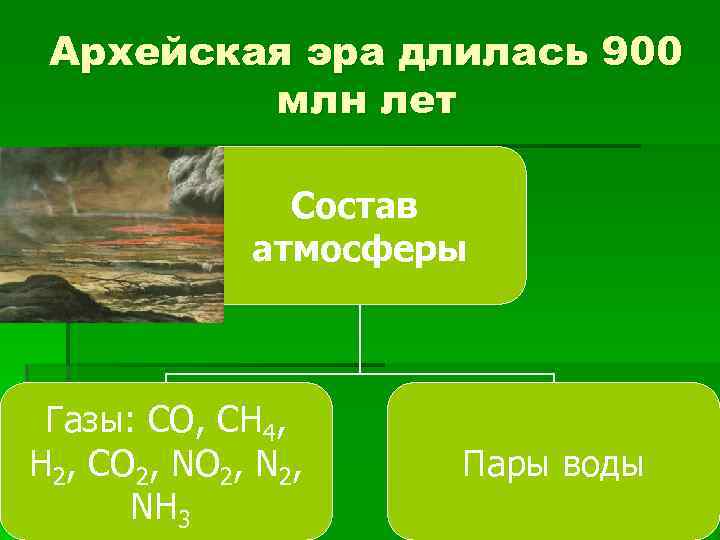 Архейская эра длилась 900 млн лет

Состав атмосферы

Газы: $CO$, $CH_4$, $H_2$, $CO_2$, $NO_2$, $N_2$, $NH_3$

Пары воды